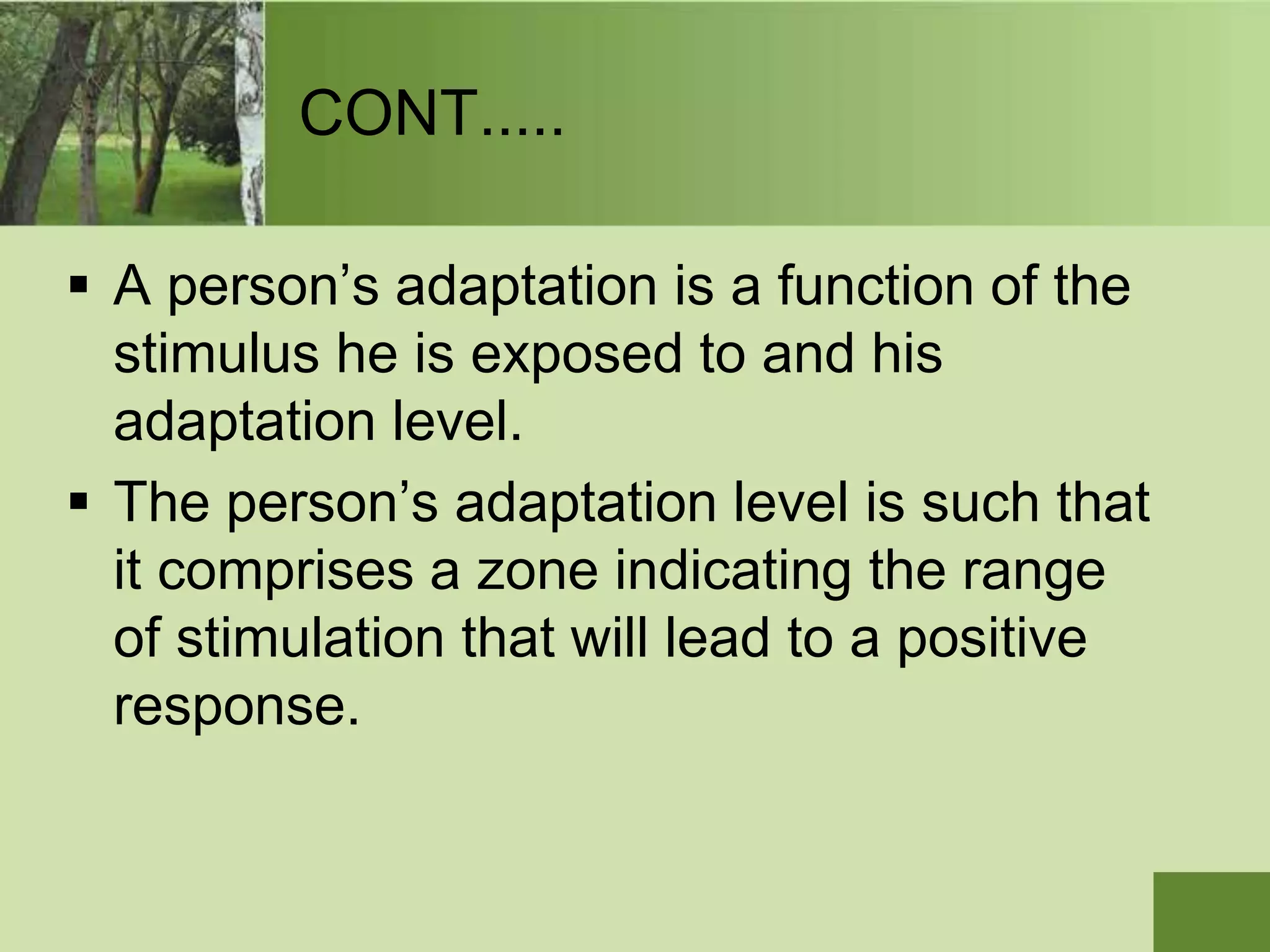 CONT.....

▪ A person’s adaptation is a function of the stimulus he is exposed to and his adaptation level.

▪ The person’s adaptation level is such that it comprises a zone indicating the range of stimulation that will lead to a positive response.